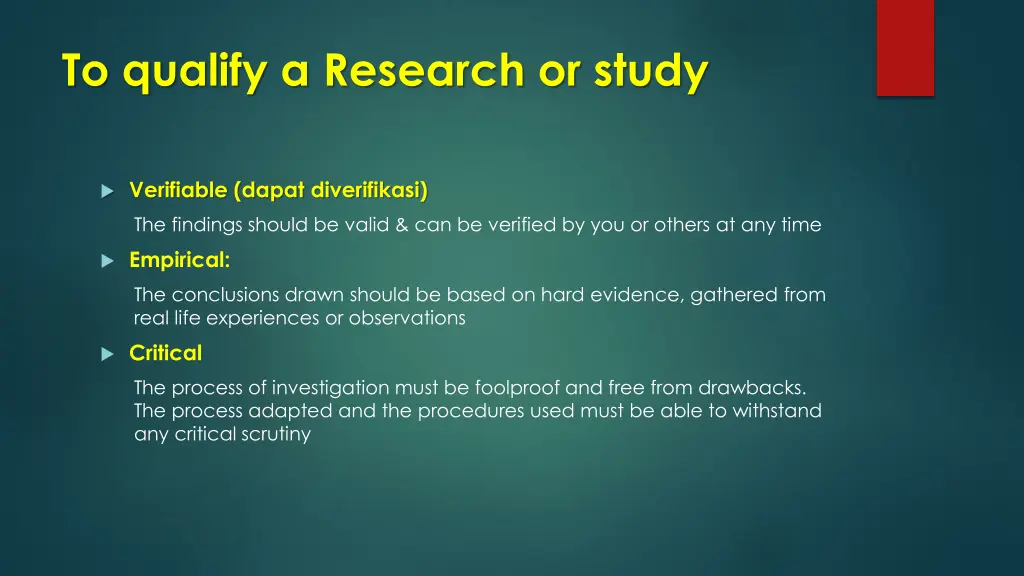 To qualify a Research or study

Verifiable (dapat diverifikasi)

The findings should be valid & can be verified by you or others at any time

Empirical:

The conclusions drawn should be based on hard evidence, gathered from real life experiences or observations

Critical

The process of investigation must be foolproof and free from drawbacks. The process adapted and the procedures used must be able to withstand any critical scrutiny